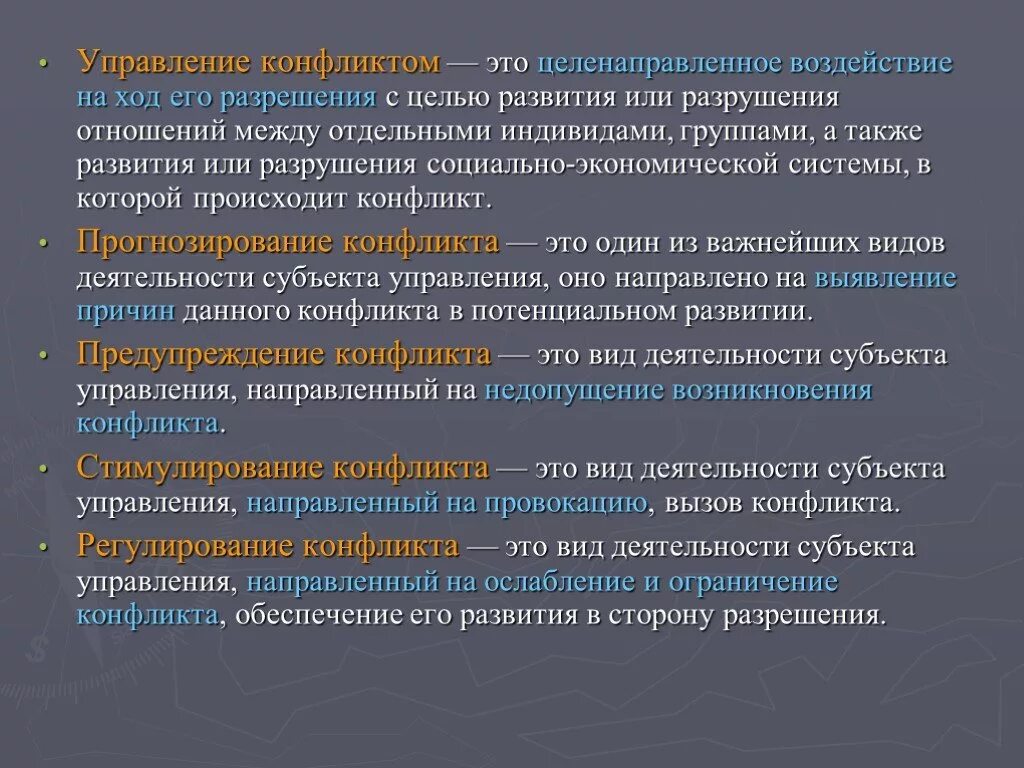 • Управление конфликтом — это целенаправленное воздействие на ход его разрешения с целью развития или разрушения отношений между отдельными индивидами, группами, а также развития или разрушения социально-экономической системы, в которой происходит конфликт.

• Прогнозирование конфликта — это один из важнейших видов деятельности субъекта управления, оно направлено на выявление причин данного конфликта в потенциальном развитии.

• Предупреждение конфликта — это вид деятельности субъекта управления, направленный на недопущение возникновения конфликта.

• Стимулирование конфликта — это вид деятельности субъекта управления, направленный на провокацию, вызов конфликта.

• Регулирование конфликта — это вид деятельности субъекта управления, направленный на ослабление и ограничение конфликта, обеспечение его развития в сторону разрешения.